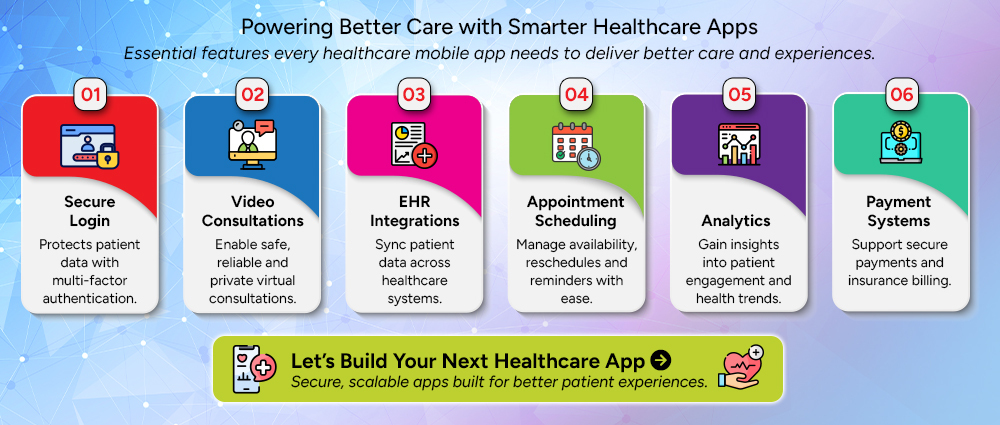 Powering Better Care with Smarter Healthcare Apps

Essential features every healthcare mobile app needs to deliver better care and experiences.

01

Secure Login

Protects patient data with multi-factor authentication.

02

Video Consultations

Enable safe, reliable and private virtual consultations.

03

EHR Integrations

Sync patient data across healthcare systems.

04

Appointment Scheduling

Manage availability, reschedules and reminders with ease.

05

Analytics

Gain insights into patient engagement and health trends.

06

Payment Systems

Support secure payments and insurance billing.

Let's Build Your Next Healthcare App

Secure, scalable apps built for better patient experiences.